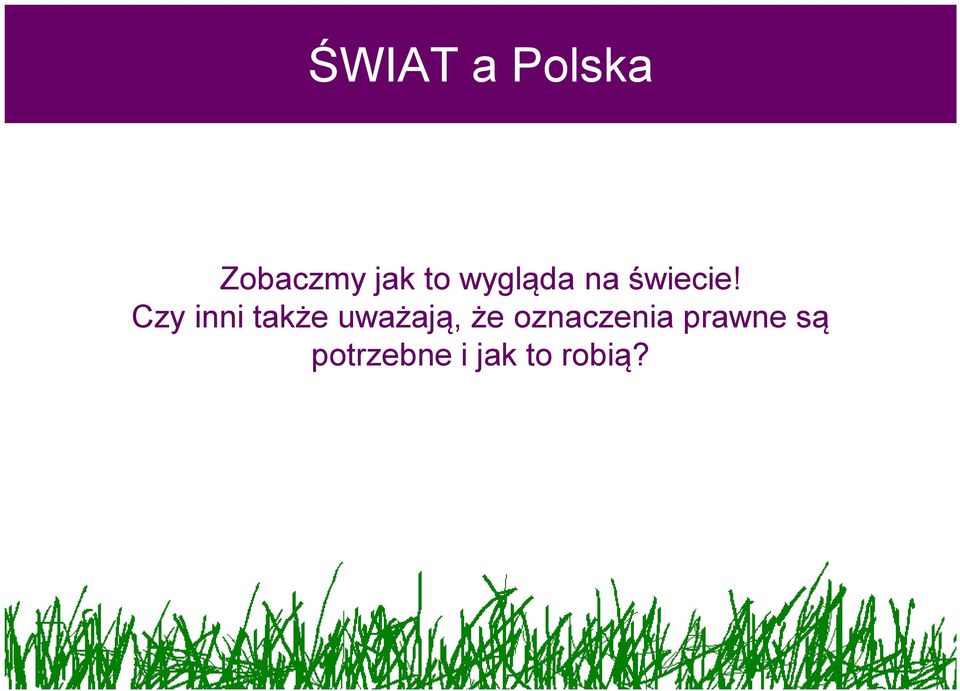 ŚWIAT a Polska

Zobaczmy jak to wygląda na świecie!
Czy inni także uważają, że oznaczenia prawne są potrzebne i jak to robią?